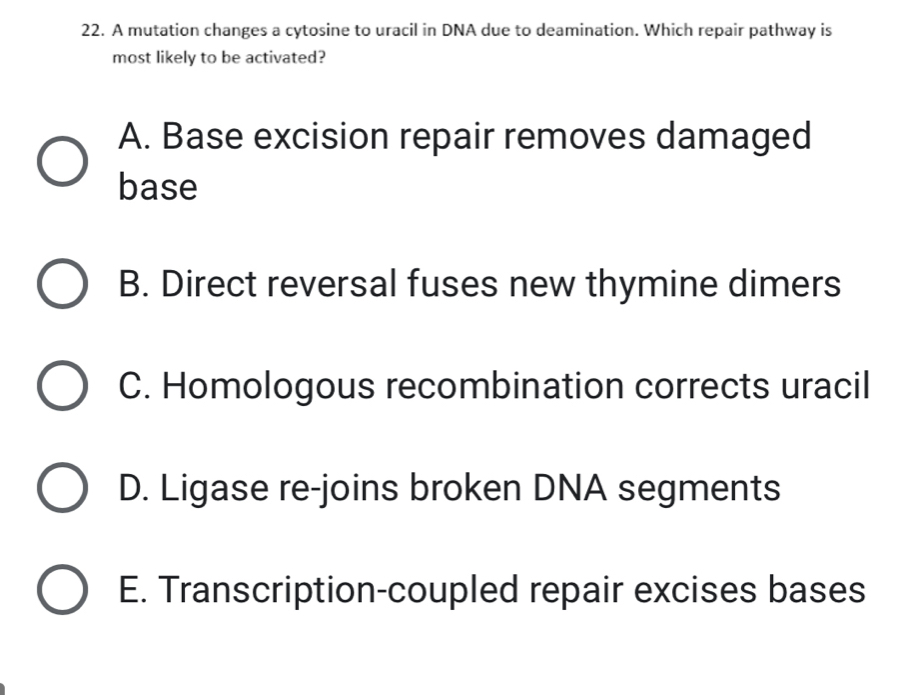 22. A mutation changes a cytosine to uracil in DNA due to deamination. Which repair pathway is most likely to be activated?

A. Base excision repair removes damaged base

B. Direct reversal fuses new thymine dimers

C. Homologous recombination corrects uracil

D. Ligase re-joins broken DNA segments

E. Transcription-coupled repair excises bases